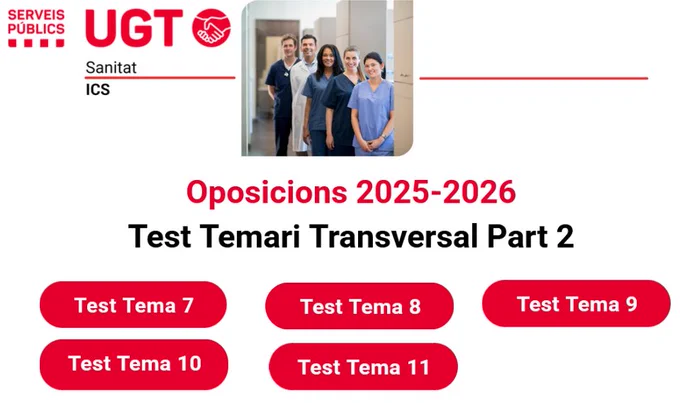 SERVEIS PÚBLICS

UGT

Sanitat

ICS

Oposicions 2025-2026

Test Temari Transversal Part 2

Test Tema 7

Test Tema 8

Test Tema 9

Test Tema 10

Test Tema 11